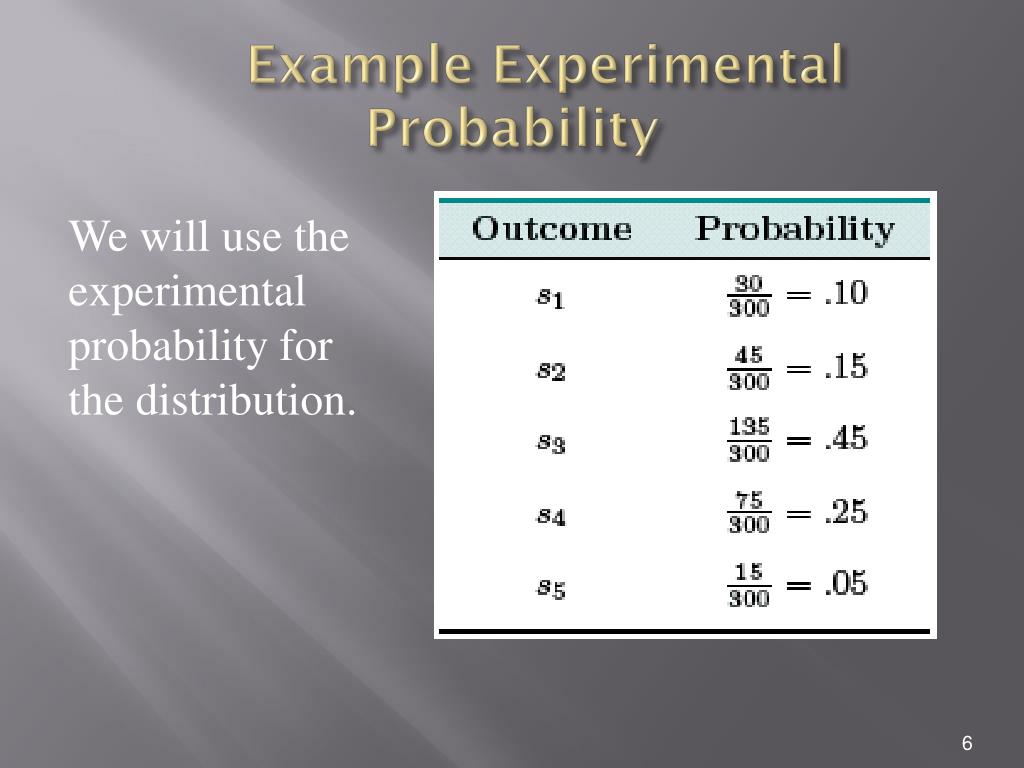 Example Experimental Probability

We will use the experimental probability for the distribution.

| Outcome | Probability |
|---|---|
| $s_1$ | $\frac{30}{300} = .10$ |
| $s_2$ | $\frac{45}{300} = .15$ |
| $s_3$ | $\frac{135}{300} = .45$ |
| $s_4$ | $\frac{75}{300} = .25$ |
| $s_5$ | $\frac{15}{300} = .05$ |

6